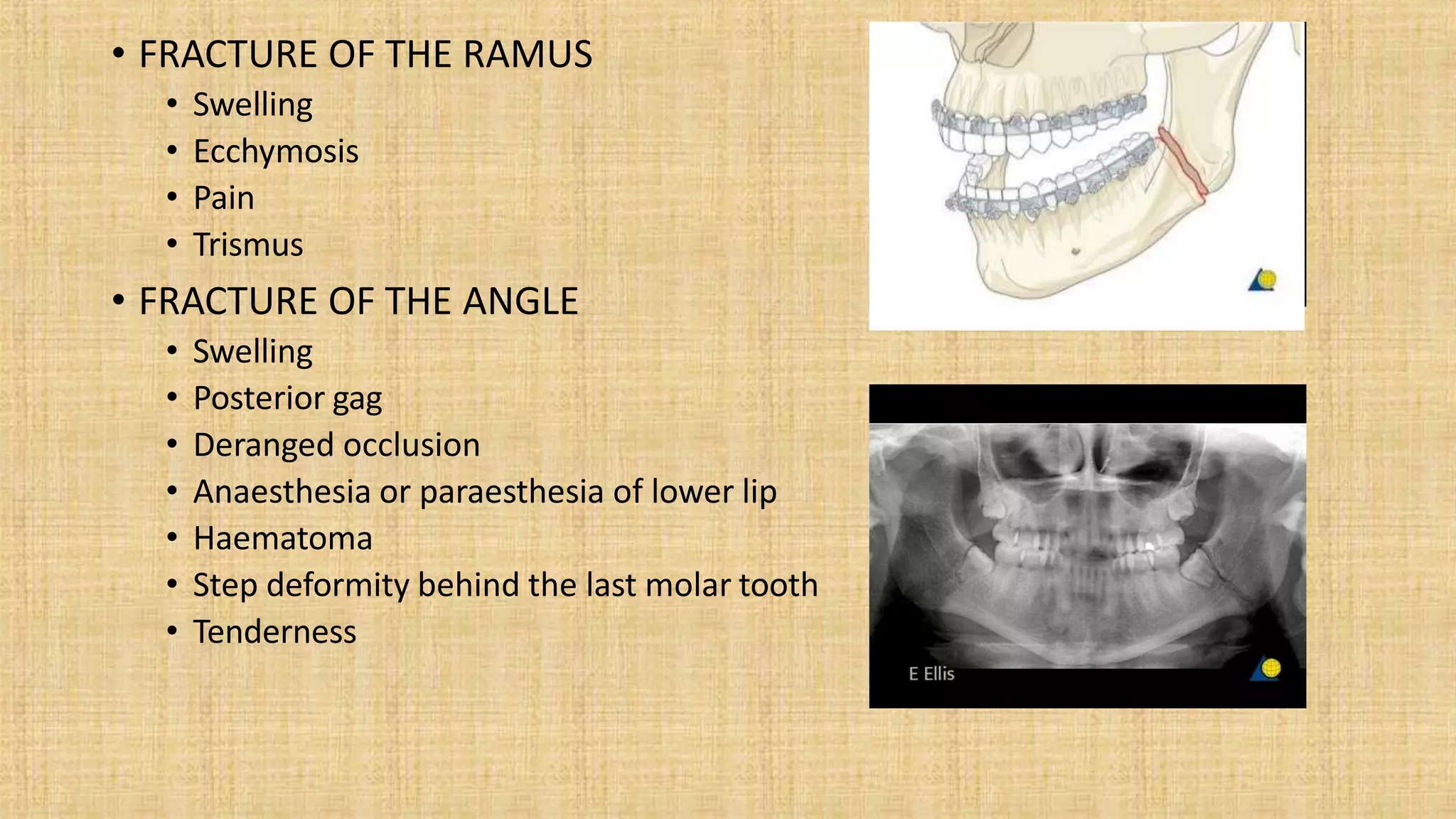 • FRACTURE OF THE RAMUS
  • Swelling
  • Ecchymosis
  • Pain
  • Trismus
• FRACTURE OF THE ANGLE
  • Swelling
  • Posterior gag
  • Deranged occlusion
  • Anaesthesia or paraesthesia of lower lip
  • Haematoma
  • Step deformity behind the last molar tooth
  • Tenderness

E Ellis